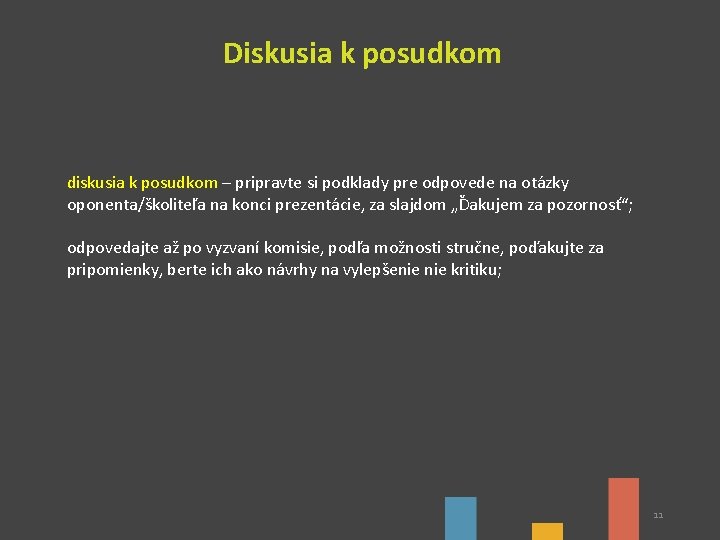 Diskusia k posudkom

diskusia k posudkom – pripravte si podklady pre odpovede na otázky oponenta/školiteľa na konci prezentácie, za slajdom „Ďakujem za pozornosť“;

odpovedajte až po vyzvaní komisie, podľa možnosti stručne, poďakujte za pripomienky, berte ich ako návrhy na vylepšenie nie kritiku;

11